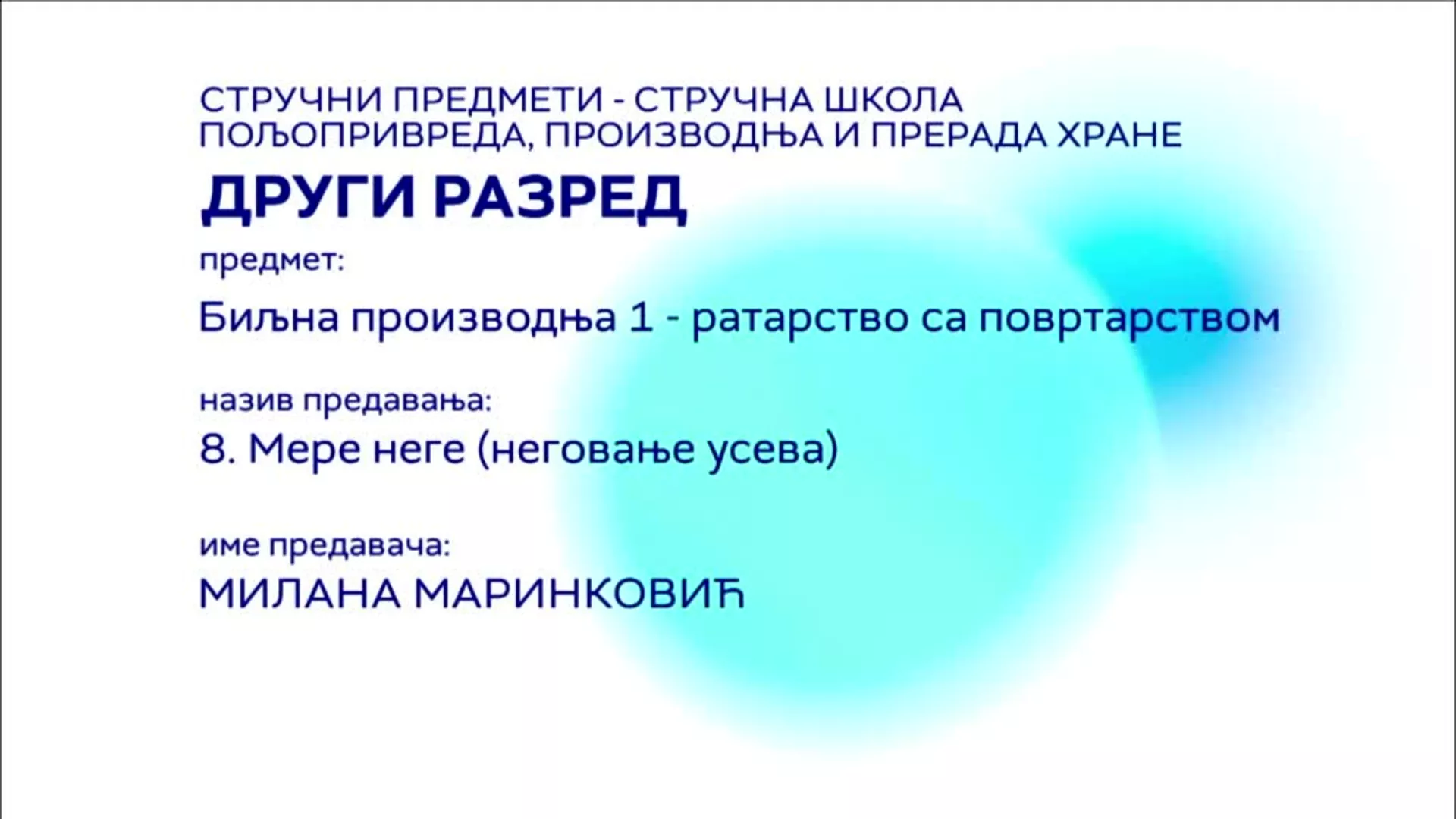 СТРУЧНИ ПРЕДМЕТИ - СТРУЧНА ШКОЛА
ПОЉОПРИВРЕДА, ПРОИЗВОДЊА И ПРЕРАДА ХРАНЕ

ДРУГИ РАЗРЕД

предмет:

Биљна производња 1 - ратарство са повртарством

назив предавања:

8. Мере неге (неговање усева)

име предавача:

МИЛАНА МАРИНКОВИЋ